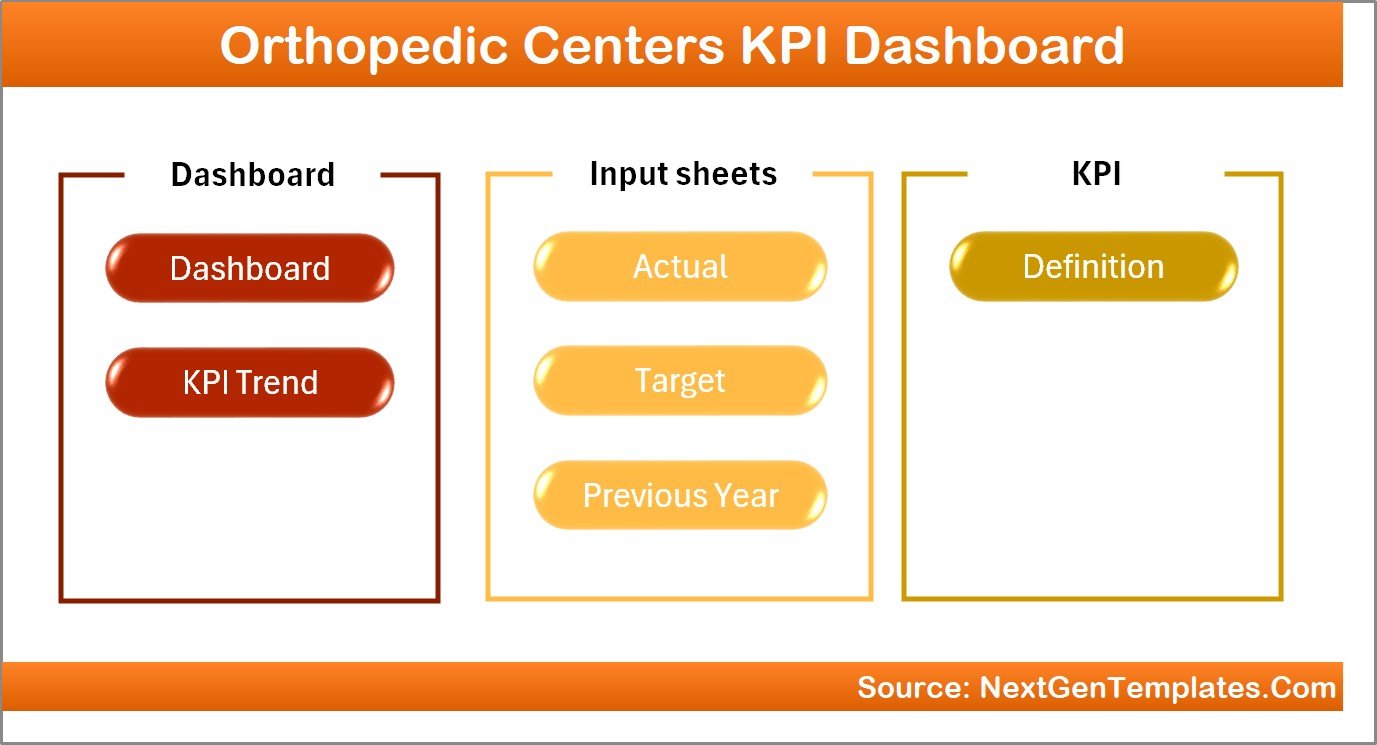 Orthopedic Centers KPI Dashboard

Dashboard

Dashboard

KPI Trend

Input sheets

Actual

Target

Previous Year

KPI

Definition

Source: NextGenTemplates.Com